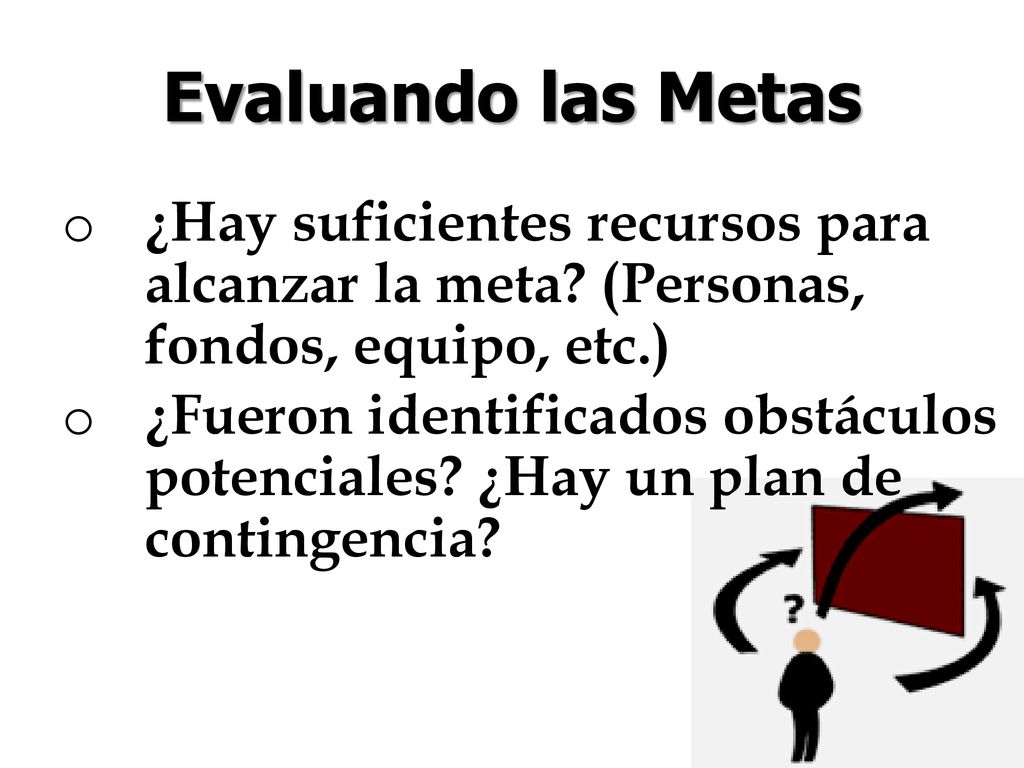 Evaluando las Metas

o ¿Hay suficientes recursos para alcanzar la meta? (Personas, fondos, equipo, etc.)

o ¿Fueron identificados obstáculos potenciales? ¿Hay un plan de contingencia?

?